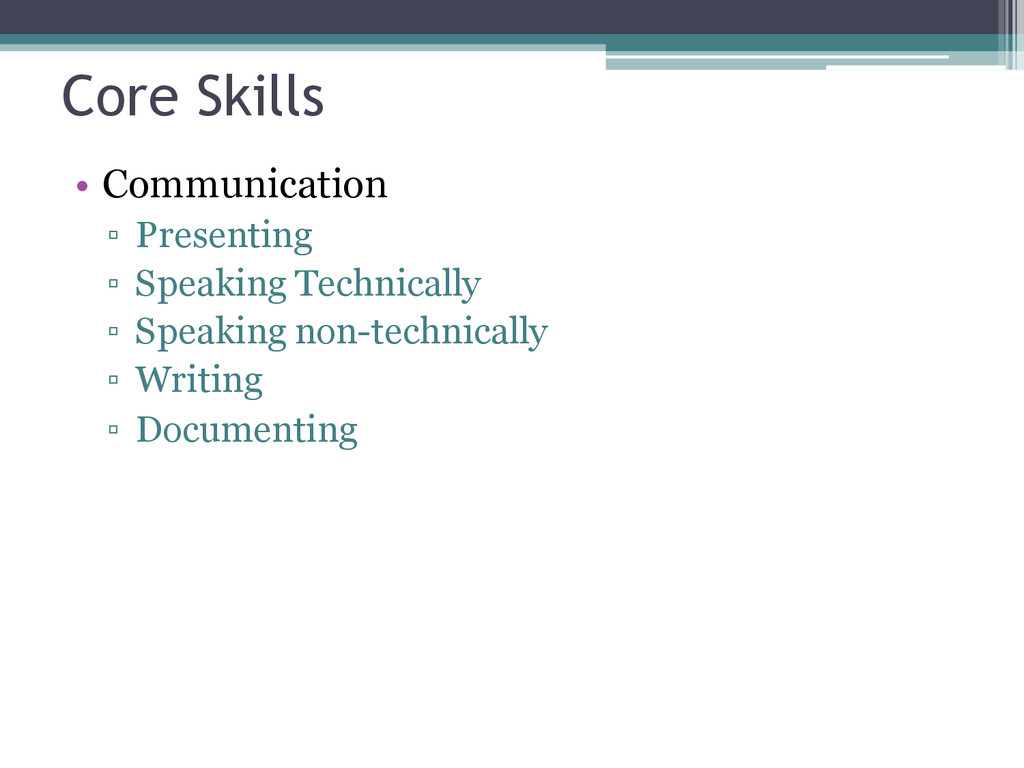 Core Skills

• Communication
▫ Presenting
▫ Speaking Technically
▫ Speaking non-technically
▫ Writing
▫ Documenting